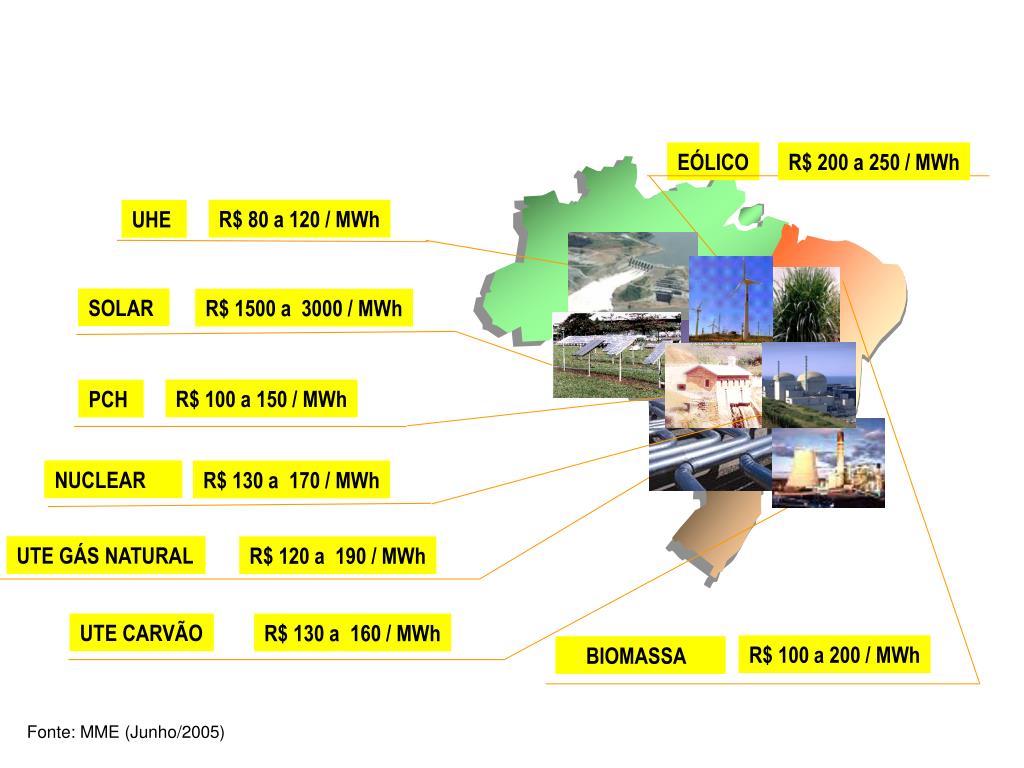 EÓLICO R$ 200 a 250 / MWh

UHE R$ 80 a 120 / MWh

SOLAR R$ 1500 a 3000 / MWh

PCH R$ 100 a 150 / MWh

NUCLEAR R$ 130 a 170 / MWh

UTE GÁS NATURAL R$ 120 a 190 / MWh

UTE CARVÃO R$ 130 a 160 / MWh

BIOMASSA R$ 100 a 200 / MWh

Fonte: MME (Junho/2005)